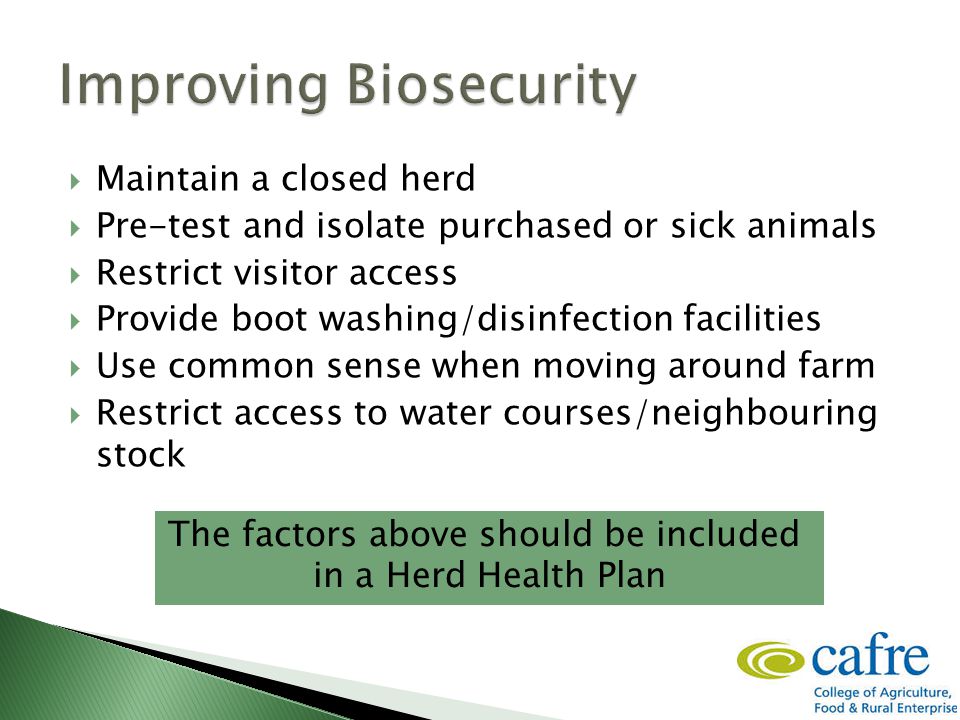 Improving Biosecurity

Maintain a closed herd
Pre-test and isolate purchased or sick animals
Restrict visitor access
Provide boot washing/disinfection facilities
Use common sense when moving around farm
Restrict access to water courses/neighbouring stock

The factors above should be included in a Herd Health Plan

cafre
College of Agriculture, Food & Rural Enterprise